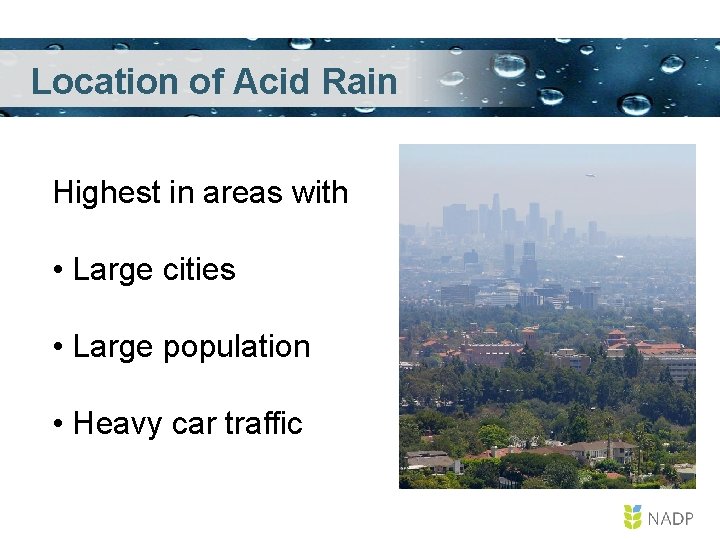 Location of Acid Rain

Highest in areas with

• Large cities

• Large population

• Heavy car traffic

NADP